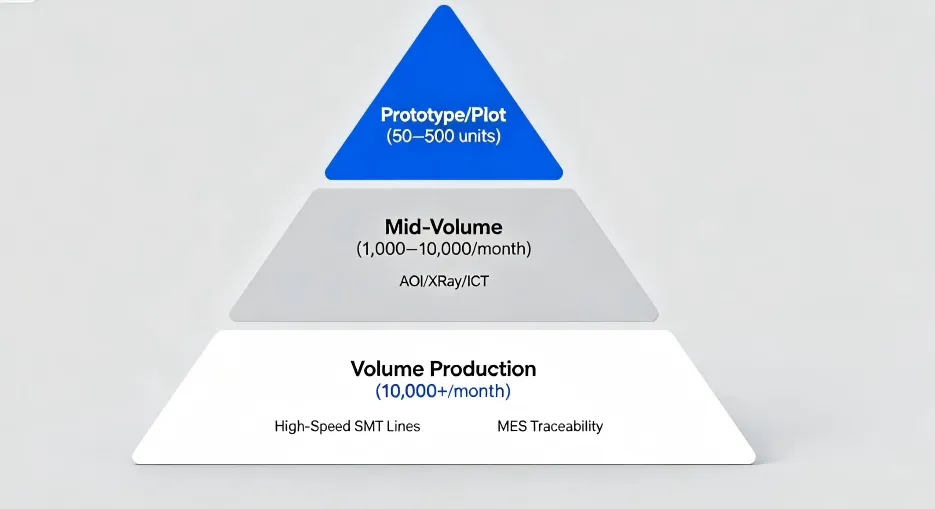 Prototype/Plot
(50–500 units)

Mid-Volume
(1,000–10,000/month)

AOI/XRay/ICT

Volume Production
(10,000+/month)

High-Speed SMT Lines

MES Traceability